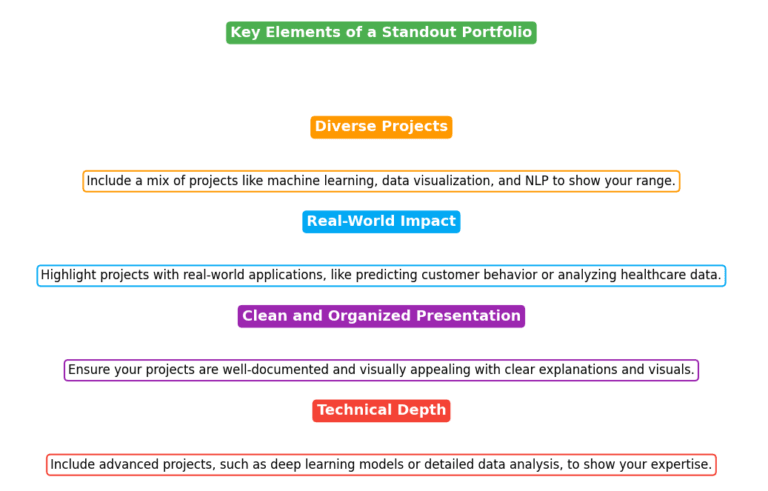 Key Elements of a Standout Portfolio

Diverse Projects

Include a mix of projects like machine learning, data visualization, and NLP to show your range.

Real-World Impact

Highlight projects with real-world applications, like predicting customer behavior or analyzing healthcare data.

Clean and Organized Presentation

Ensure your projects are well-documented and visually appealing with clear explanations and visuals.

Technical Depth

Include advanced projects, such as deep learning models or detailed data analysis, to show your expertise.